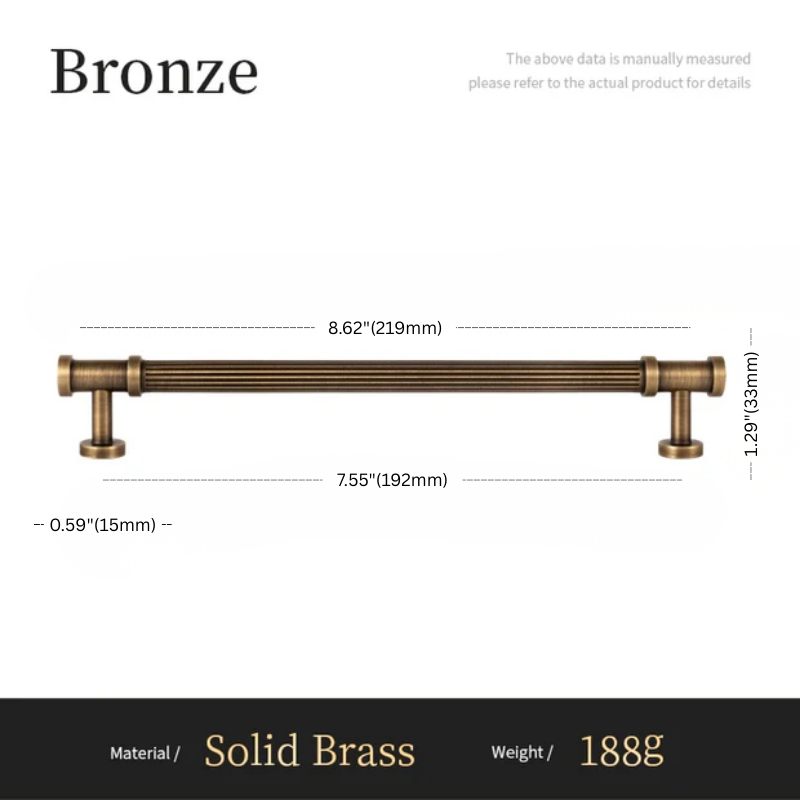 Bronze

The above data is manually measured
please refer to the actual product for details

8.62"(219mm)

1.29"(33mm)

7.55"(192mm)

0.59"(15mm)

Material / Solid Brass Weight / 188g